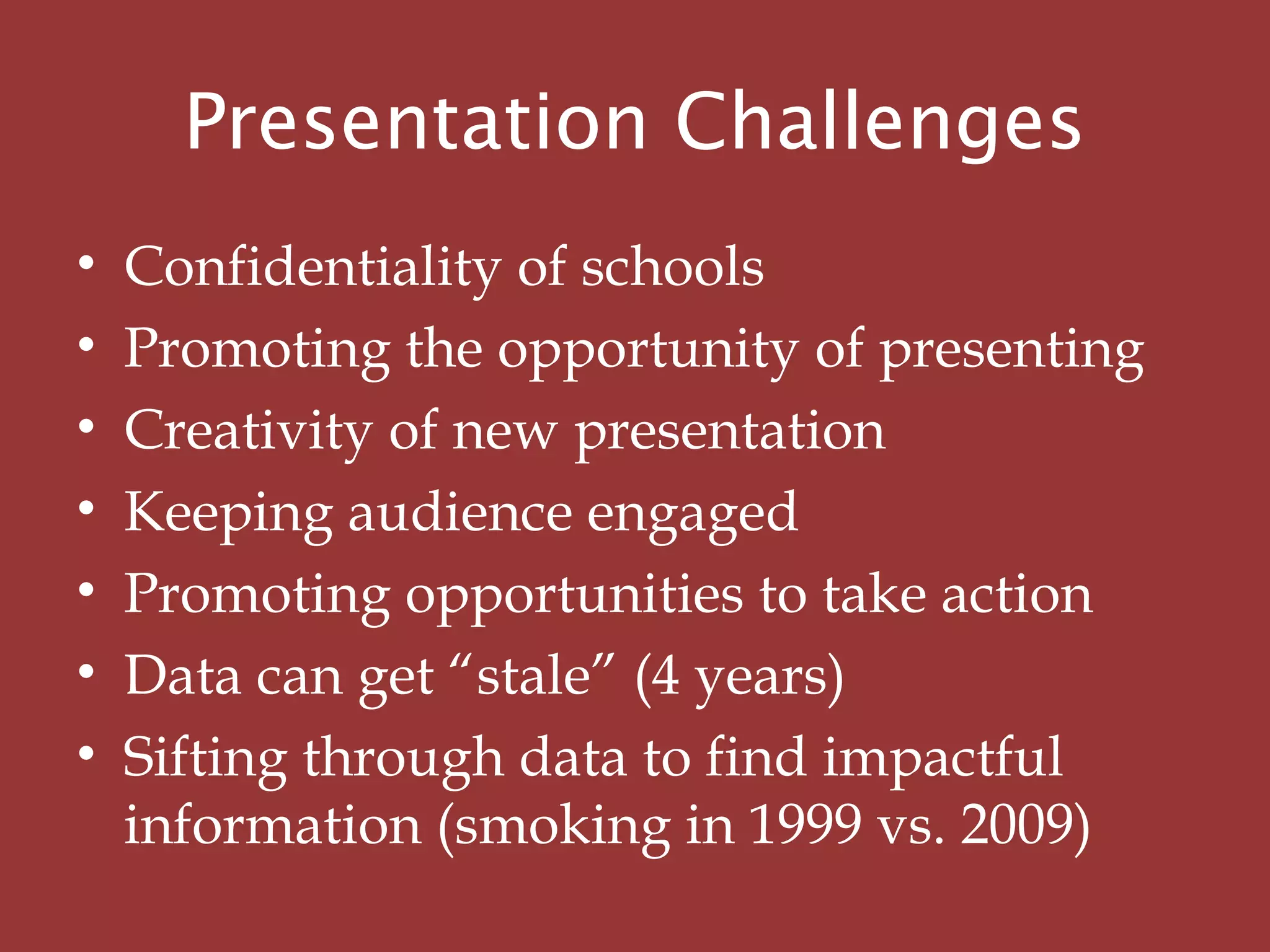 Presentation Challenges

• Confidentiality of schools
• Promoting the opportunity of presenting
• Creativity of new presentation
• Keeping audience engaged
• Promoting opportunities to take action
• Data can get “stale” (4 years)
• Sifting through data to find impactful information (smoking in 1999 vs. 2009)